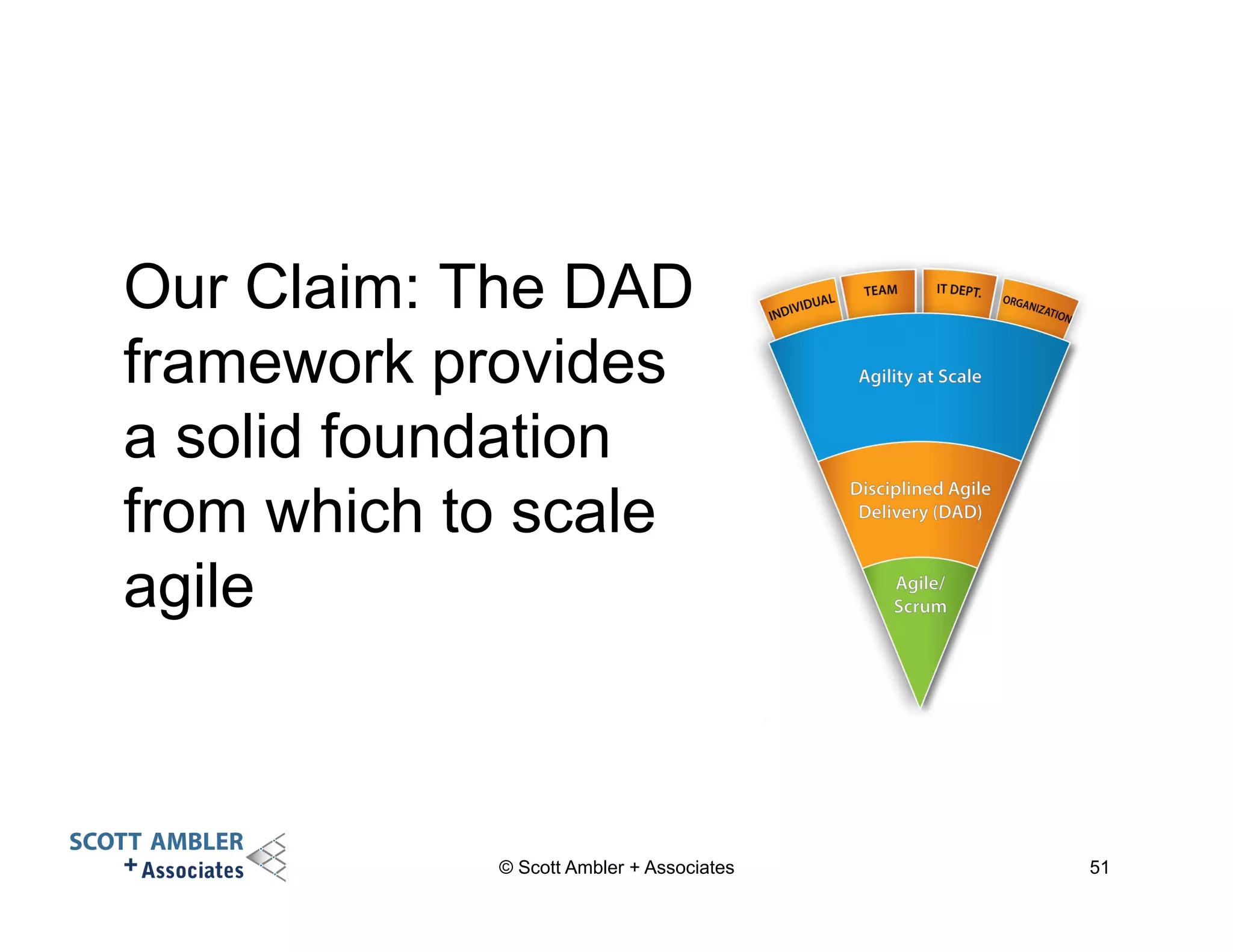 Our Claim: The DAD framework provides a solid foundation from which to scale agile

INDIVIDUAL
TEAM
IT DEPT.
ORGANIZATION

Agility at Scale

Disciplined Agile Delivery (DAD)

Agile/ Scrum

SCOTT AMBLER + Associates

© Scott Ambler + Associates

51